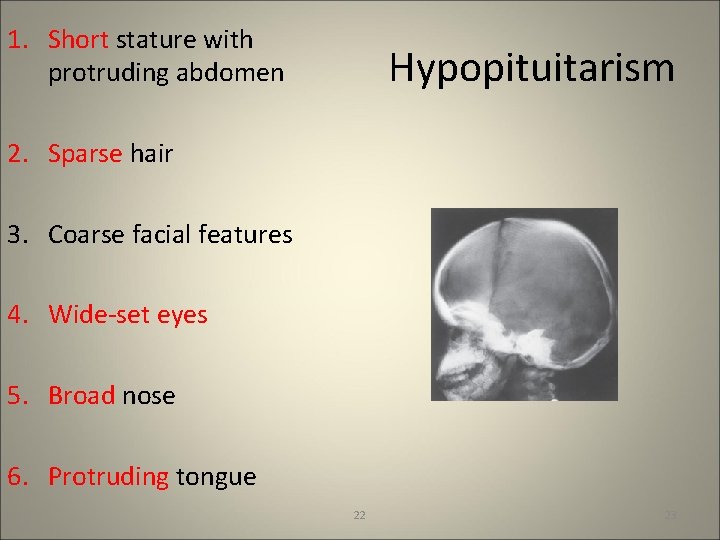 Hypopituitarism

1. Short stature with protruding abdomen

2. Sparse hair

3. Coarse facial features

4. Wide-set eyes

5. Broad nose

6. Protruding tongue

22

23